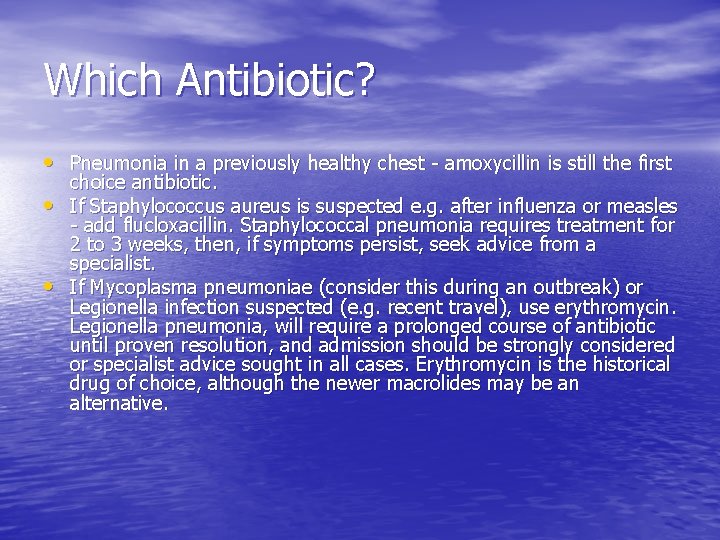 Which Antibiotic?

• Pneumonia in a previously healthy chest - amoxycillin is still the first choice antibiotic.
• If Staphylococcus aureus is suspected e.g. after influenza or measles - add flucloxacillin. Staphylococcal pneumonia requires treatment for 2 to 3 weeks, then, if symptoms persist, seek advice from a specialist.
• If Mycoplasma pneumoniae (consider this during an outbreak) or Legionella infection suspected (e.g. recent travel), use erythromycin. Legionella pneumonia, will require a prolonged course of antibiotic until proven resolution, and admission should be strongly considered or specialist advice sought in all cases. Erythromycin is the historical drug of choice, although the newer macrolides may be an alternative.